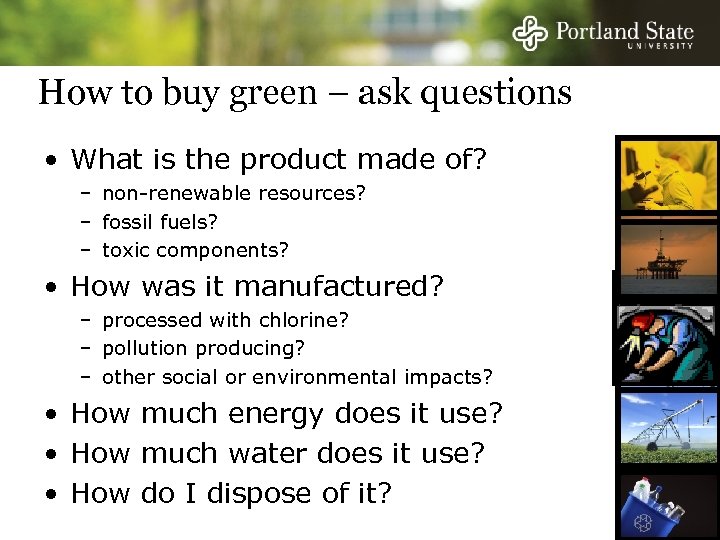 Portland State
UNIVERSITY

How to buy green – ask questions

• What is the product made of?
  – non-renewable resources?
  – fossil fuels?
  – toxic components?
• How was it manufactured?
  – processed with chlorine?
  – pollution producing?
  – other social or environmental impacts?
• How much energy does it use?
• How much water does it use?
• How do I dispose of it?